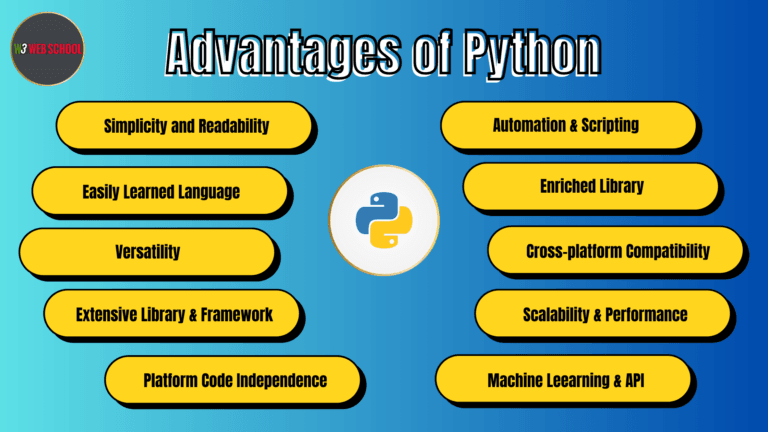 W3 WEB SCHOOL

Advantages of Python

Simplicity and Readability

Easily Learned Language

Versatility

Extensive Library & Framework

Platform Code Independence

Automation & Scripting

Enriched Library

Cross-platform Compatibility

Scalability & Performance

Machine Leearning & API